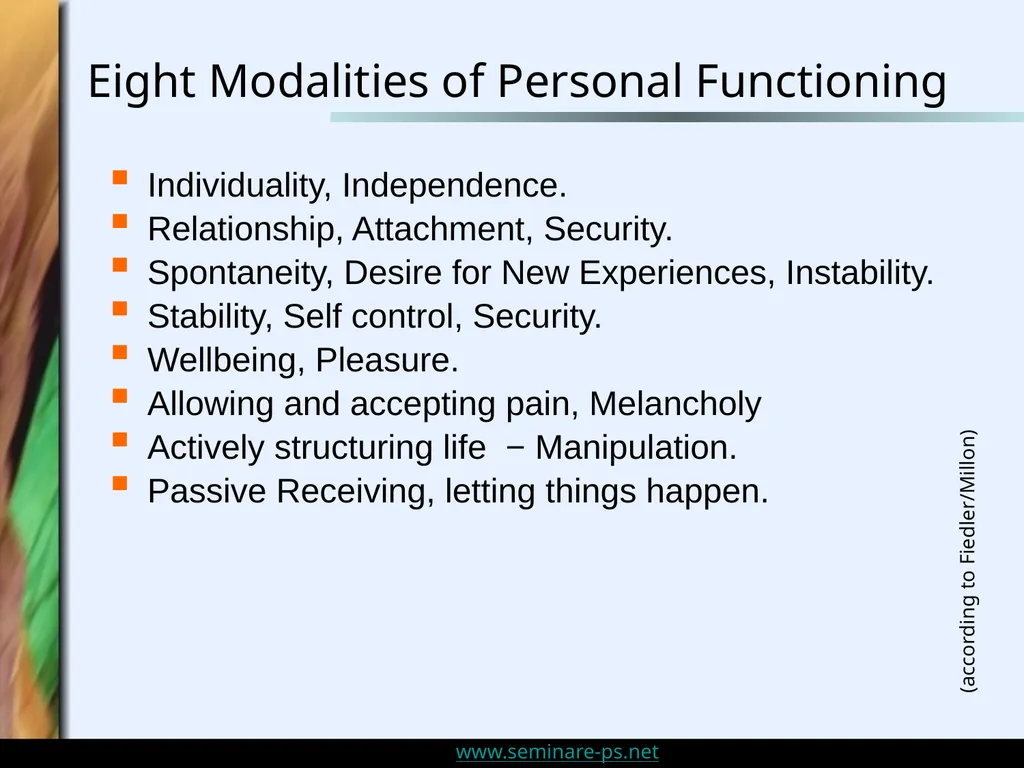 Eight Modalities of Personal Functioning

- Individuality, Independence.
- Relationship, Attachment, Security.
- Spontaneity, Desire for New Experiences, Instability.
- Stability, Self control, Security.
- Wellbeing, Pleasure.
- Allowing and accepting pain, Melancholy
- Actively structuring life − Manipulation.
- Passive Receiving, letting things happen.

(according to Fiedler/Millon)

www.seminare-ps.net